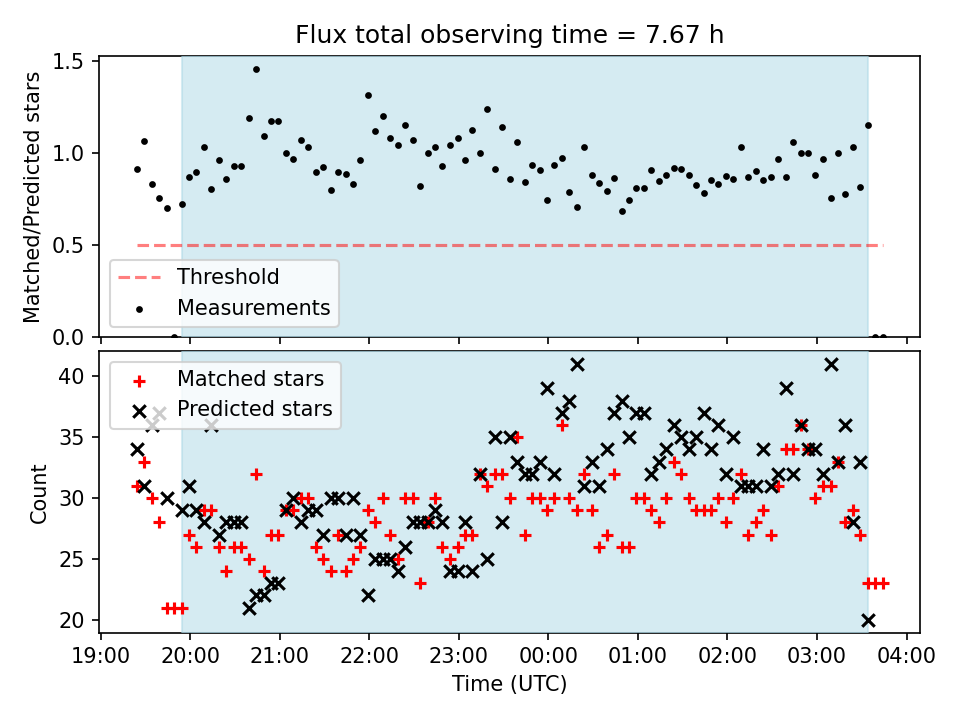 Flux total observing time = 7.67 h

Matched/Predicted stars

1.5
1.0
0.5
0.0

Threshold
Measurements

Count

40
35
30
25
20

Matched stars
Predicted stars

19:00 20:00 21:00 22:00 23:00 00:00 01:00 02:00 03:00 04:00

Time (UTC)